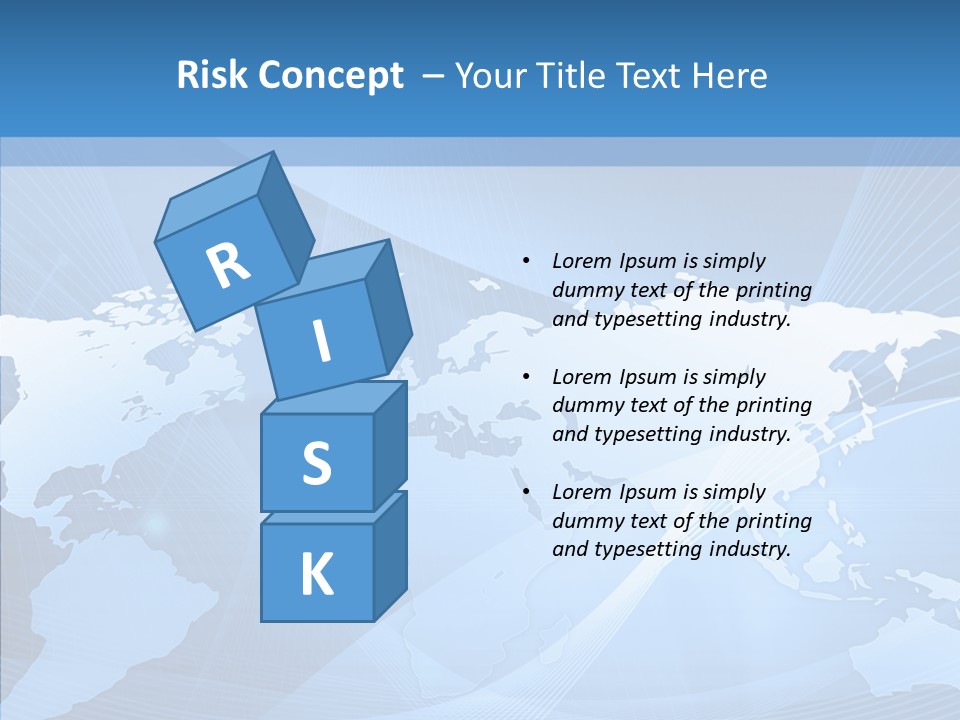 Risk Concept – Your Title Text Here

R
I
S
K

• Lorem Ipsum is simply dummy text of the printing and typesetting industry.

• Lorem Ipsum is simply dummy text of the printing and typesetting industry.

• Lorem Ipsum is simply dummy text of the printing and typesetting industry.